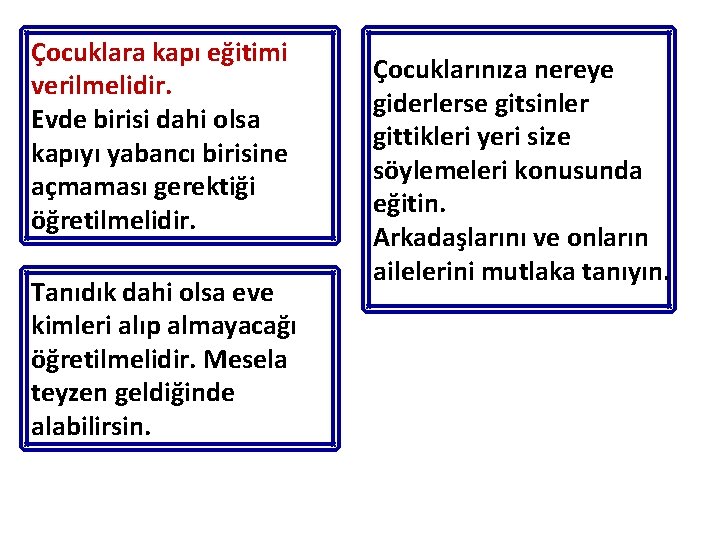 Çocuklara kapı eğitimi verilmelidir.
Evde birisi dahi olsa kapıyı yabancı birisine açmaması gerektiği öğretilmelidir.

Tanıdık dahi olsa eve kimleri alıp almayacağı öğretilmelidir. Mesela teyzen geldiğinde alabilirsin.

Çocuklarınıza nereye giderlerse gitsinler gittikleri yeri size söylemeleri konusunda eğitin.
Arkadaşlarını ve onların ailelerini mutlaka tanıyın.